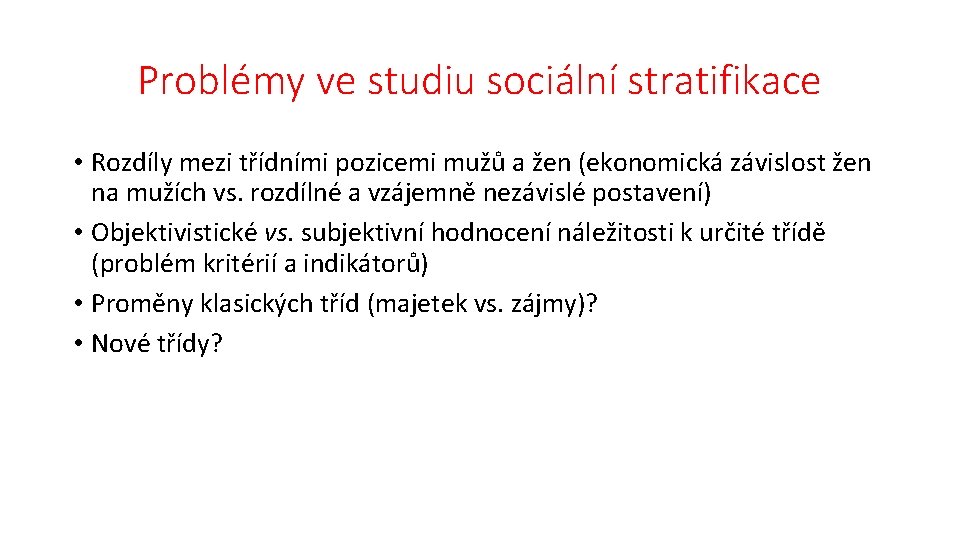 Problémy ve studiu sociální stratifikace

• Rozdíly mezi třídními pozicemi mužů a žen (ekonomická závislost žen na mužích vs. rozdílné a vzájemně nezávislé postavení)
• Objektivistické vs. subjektivní hodnocení náležitosti k určité třídě (problém kritérií a indikátorů)
• Proměny klasických tříd (majetek vs. zájmy)?
• Nové třídy?